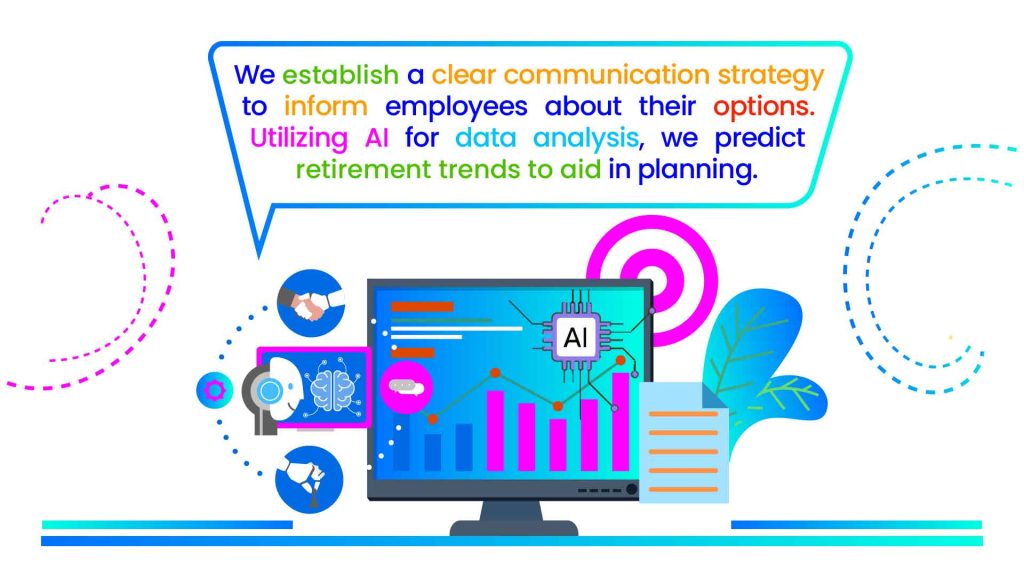 We establish a clear communication strategy to inform employees about their options. Utilizing AI for data analysis, we predict retirement trends to aid in planning.

AI